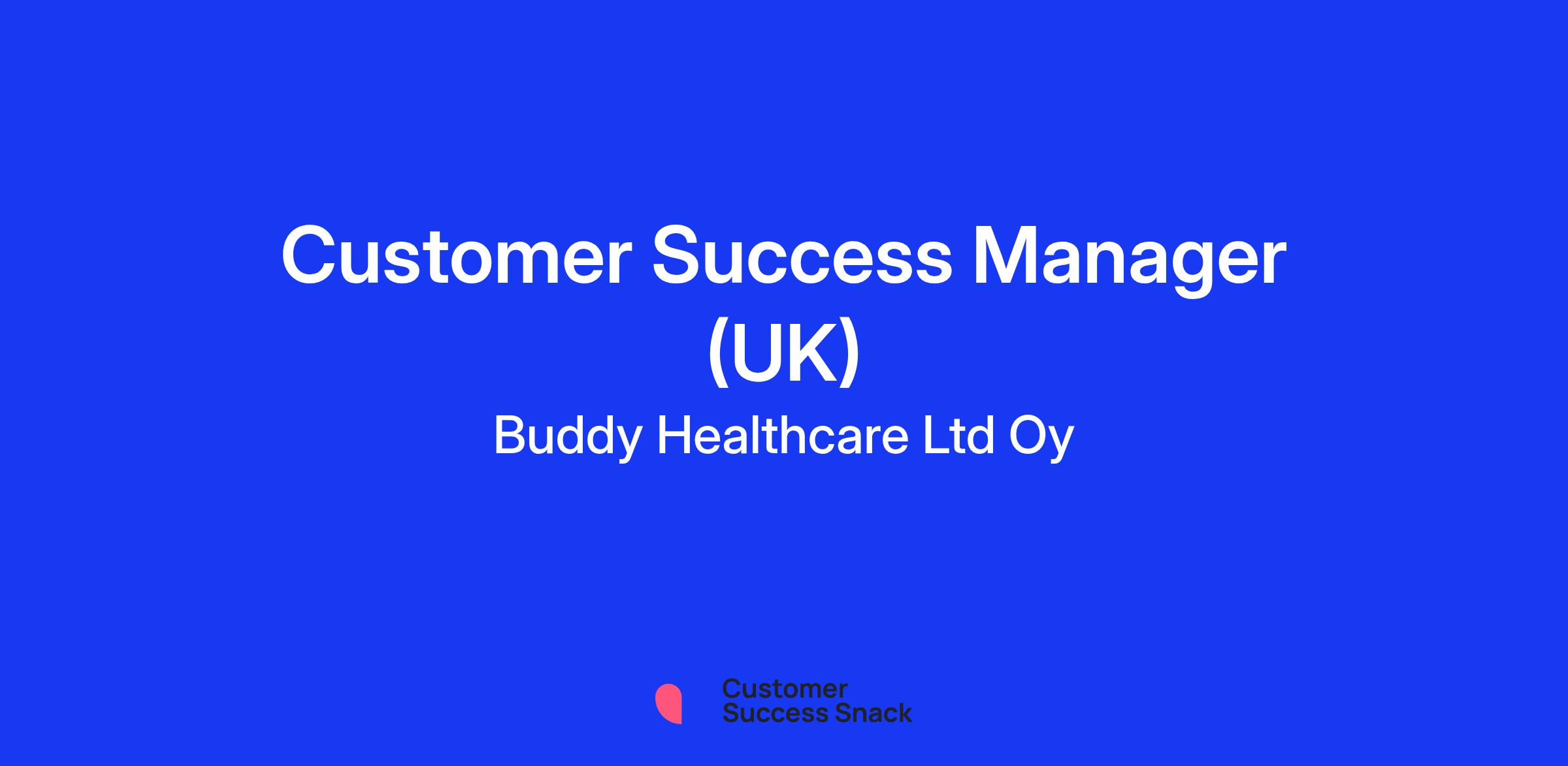 Customer Success Manager (UK)

Buddy Healthcare Ltd Oy

Customer
Success Snack